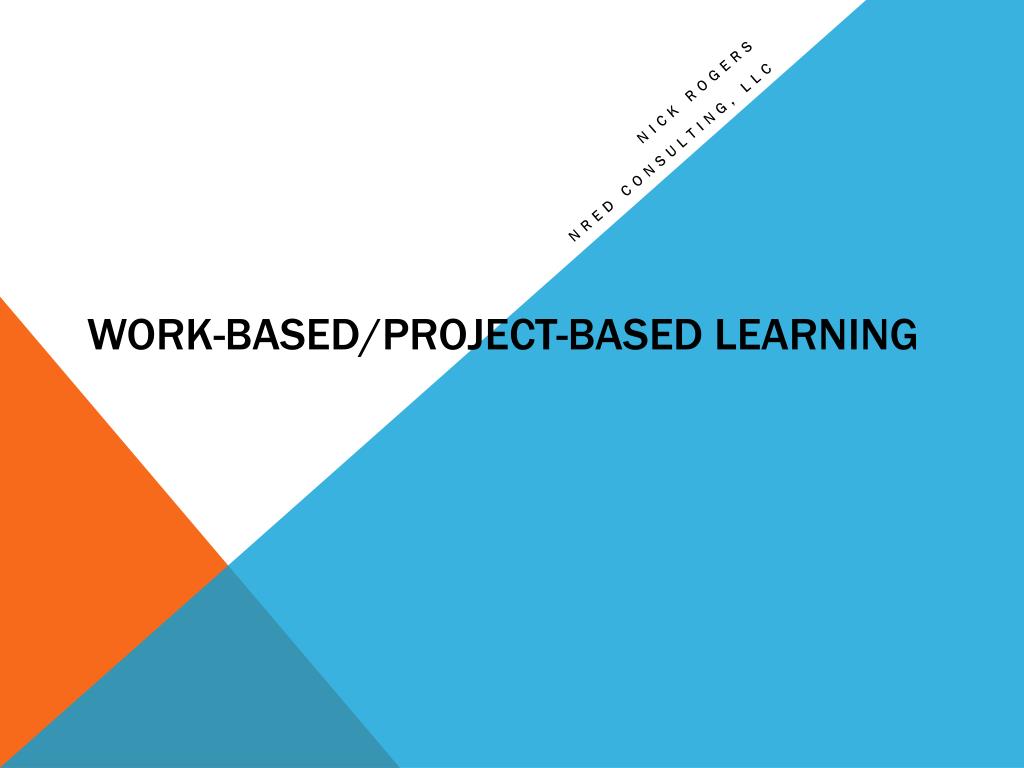 NICK ROGERS
NRED CONSULTING, LLC

WORK-BASED/PROJECT-BASED LEARNING